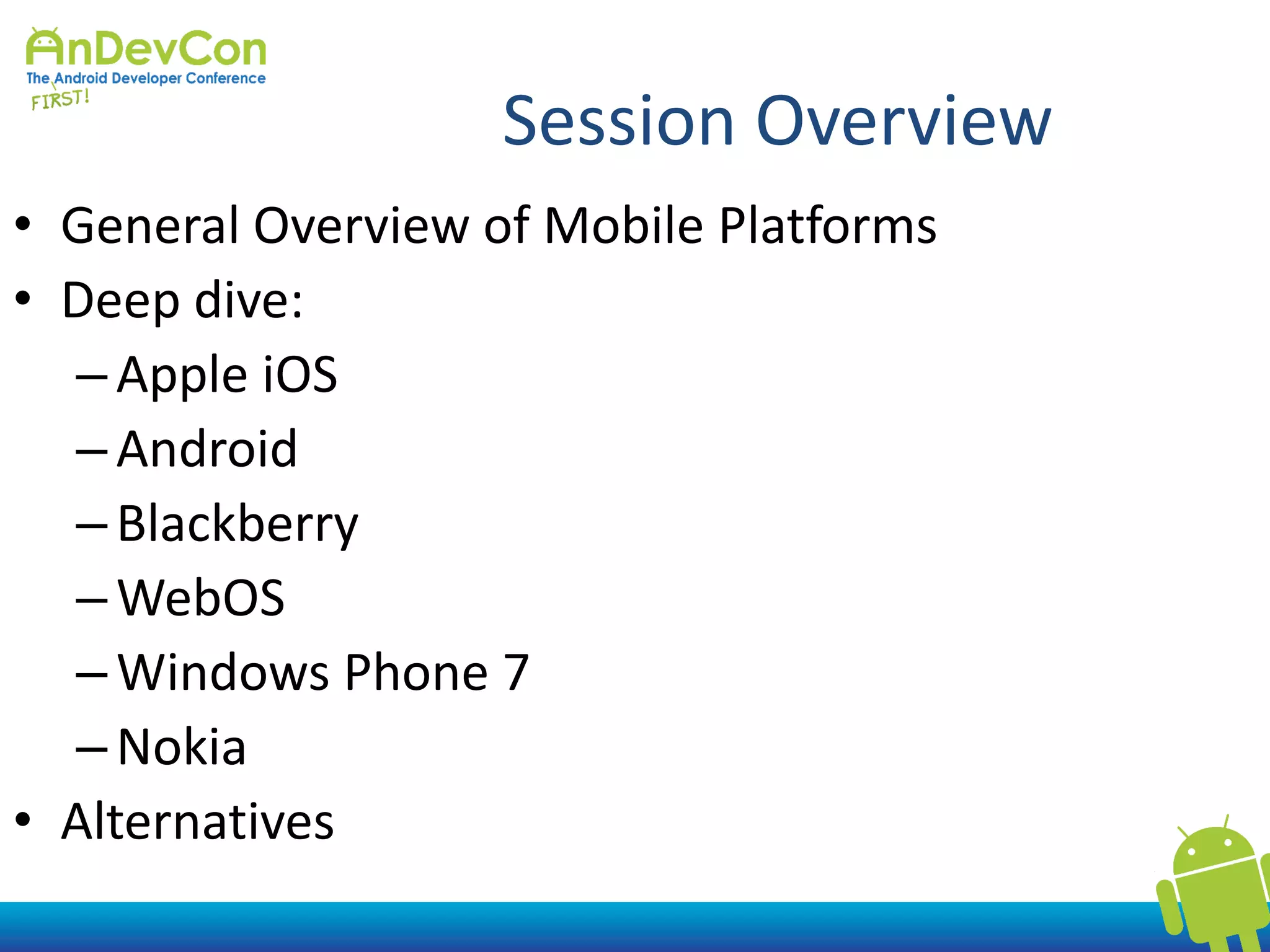 AnDevCon
The Android Developer Conference
FIRST!

Session Overview

• General Overview of Mobile Platforms
• Deep dive:
– Apple iOS
– Android
– Blackberry
– WebOS
– Windows Phone 7
– Nokia
• Alternatives